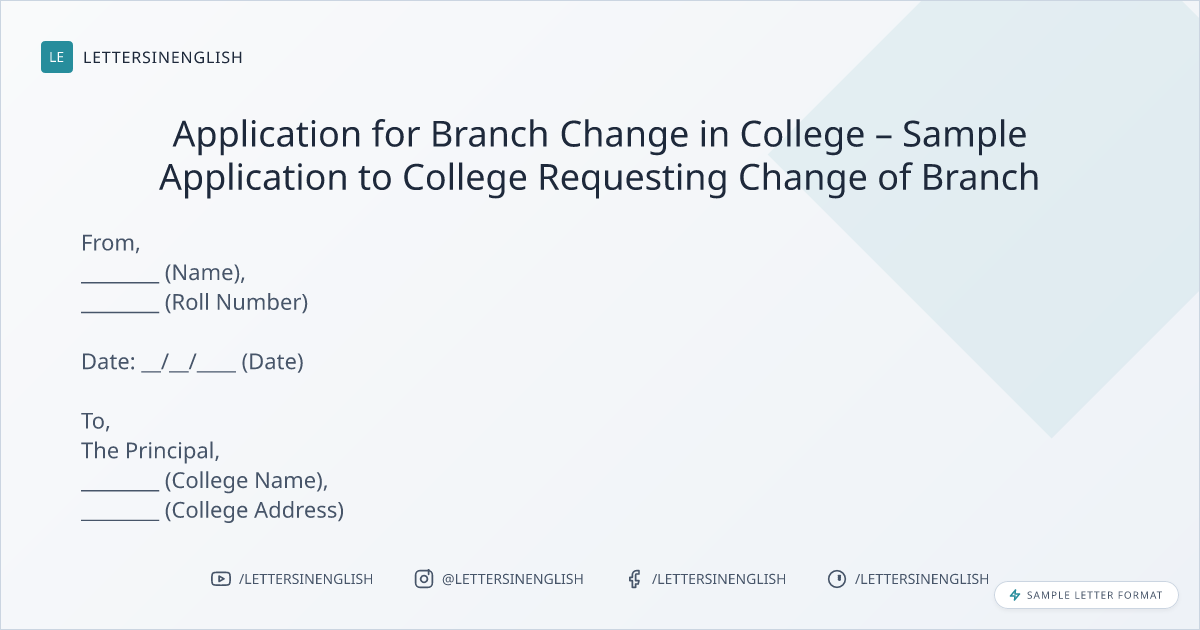 LE LETTERSINENGLISH

Application for Branch Change in College – Sample Application to College Requesting Change of Branch

From,
________ (Name),
________ (Roll Number)

Date: __/__/____ (Date)

To,
The Principal,
________ (College Name),
________ (College Address)

/LETTERSINENGLISH @LETTERSINENGLISH /LETTERSINENGLISH /LETTERSINENGLISH

SAMPLE LETTER FORMAT